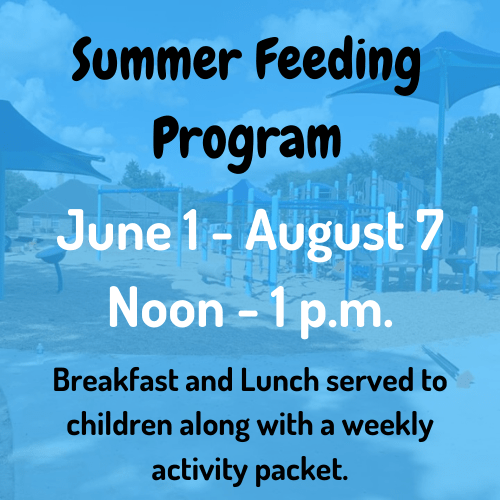 Summer Feeding Program

June 1 - August 7
Noon - 1 p.m.

Breakfast and Lunch served to children along with a weekly activity packet.